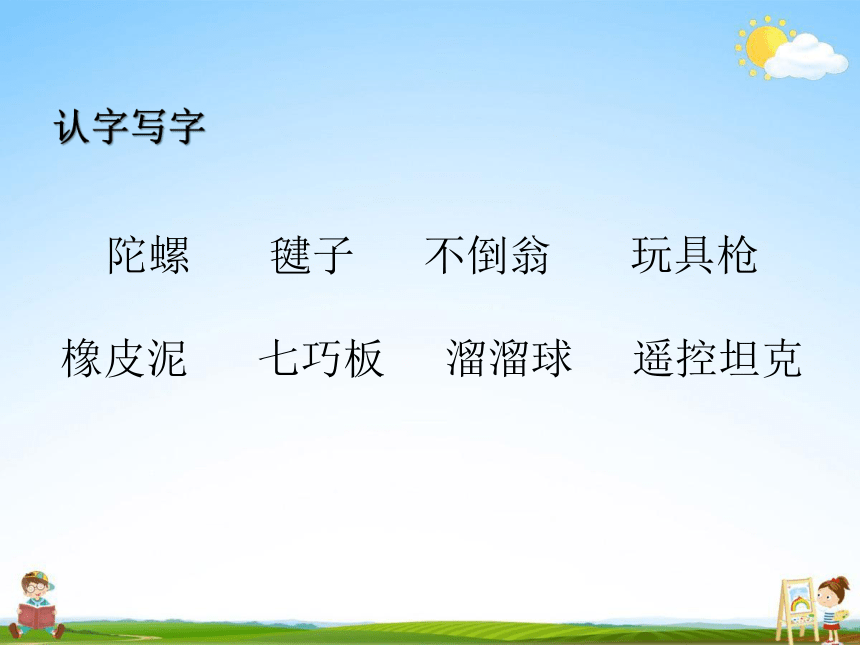 认字写字

陀螺　毽子　不倒翁　玩具枪

橡皮泥　七巧板　溜溜球　遥控坦克